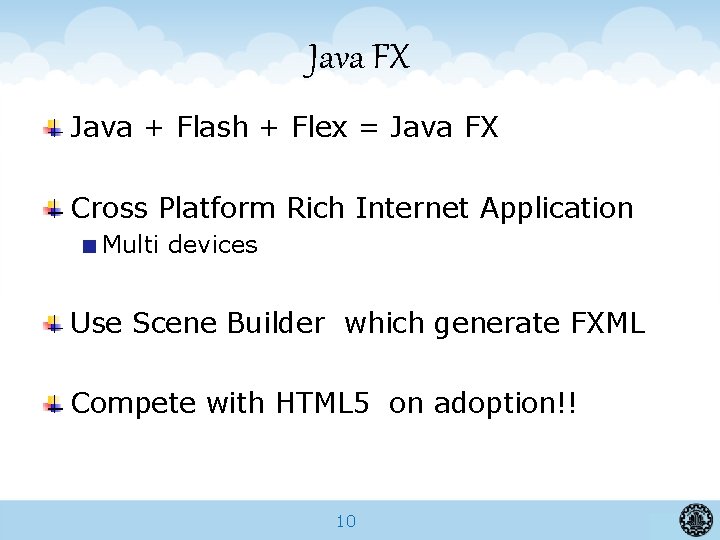 Java FX

Java + Flash + Flex = Java FX

Cross Platform Rich Internet Application

Multi devices

Use Scene Builder  which generate FXML

Compete with HTML5  on adoption!!

10